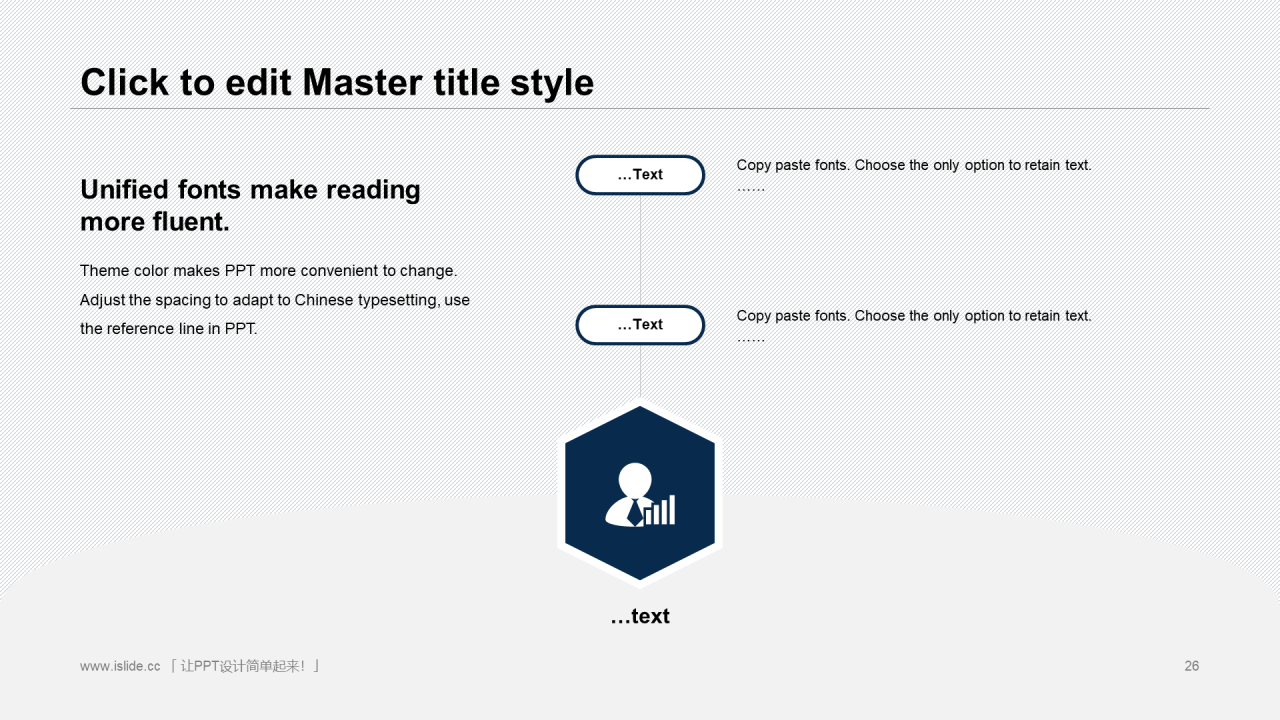 Click to edit Master title style

Unified fonts make reading more fluent.

Theme color makes PPT more convenient to change. Adjust the spacing to adapt to Chinese typesetting, use the reference line in PPT.

…Text

Copy paste fonts. Choose the only option to retain text. ……

…Text

Copy paste fonts. Choose the only option to retain text. ……

…text

www.islide.cc 「 让PPT设计简单起来！ 」

26